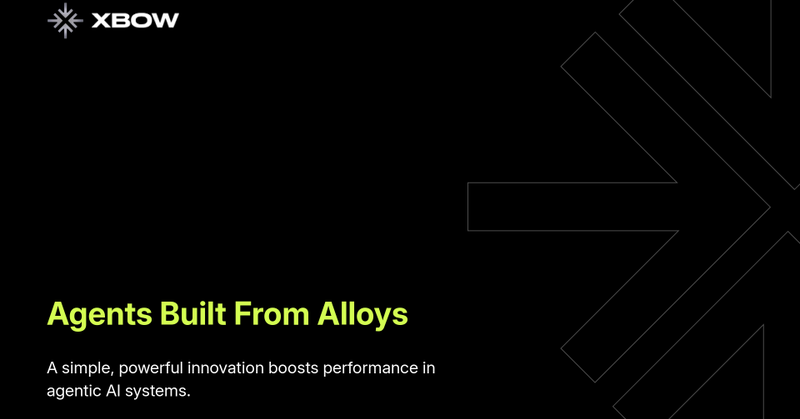 XBOW

Agents Built From Alloys

A simple, powerful innovation boosts performance in agentic AI systems.